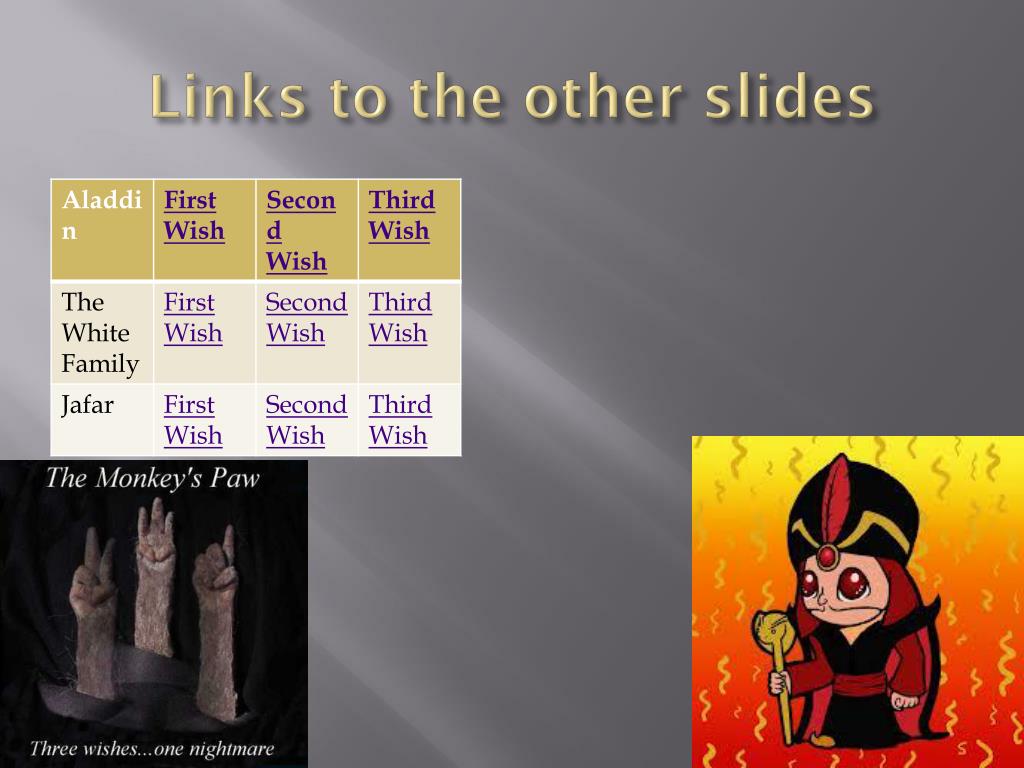 Links to the other slides

| Aladdin | First Wish | Second Wish | Third Wish |
|---|---|---|---|
| The White Family | First Wish | Second Wish | Third Wish |
| Jafar | First Wish | Second Wish | Third Wish |

The Monkey's Paw

Three wishes...one nightmare